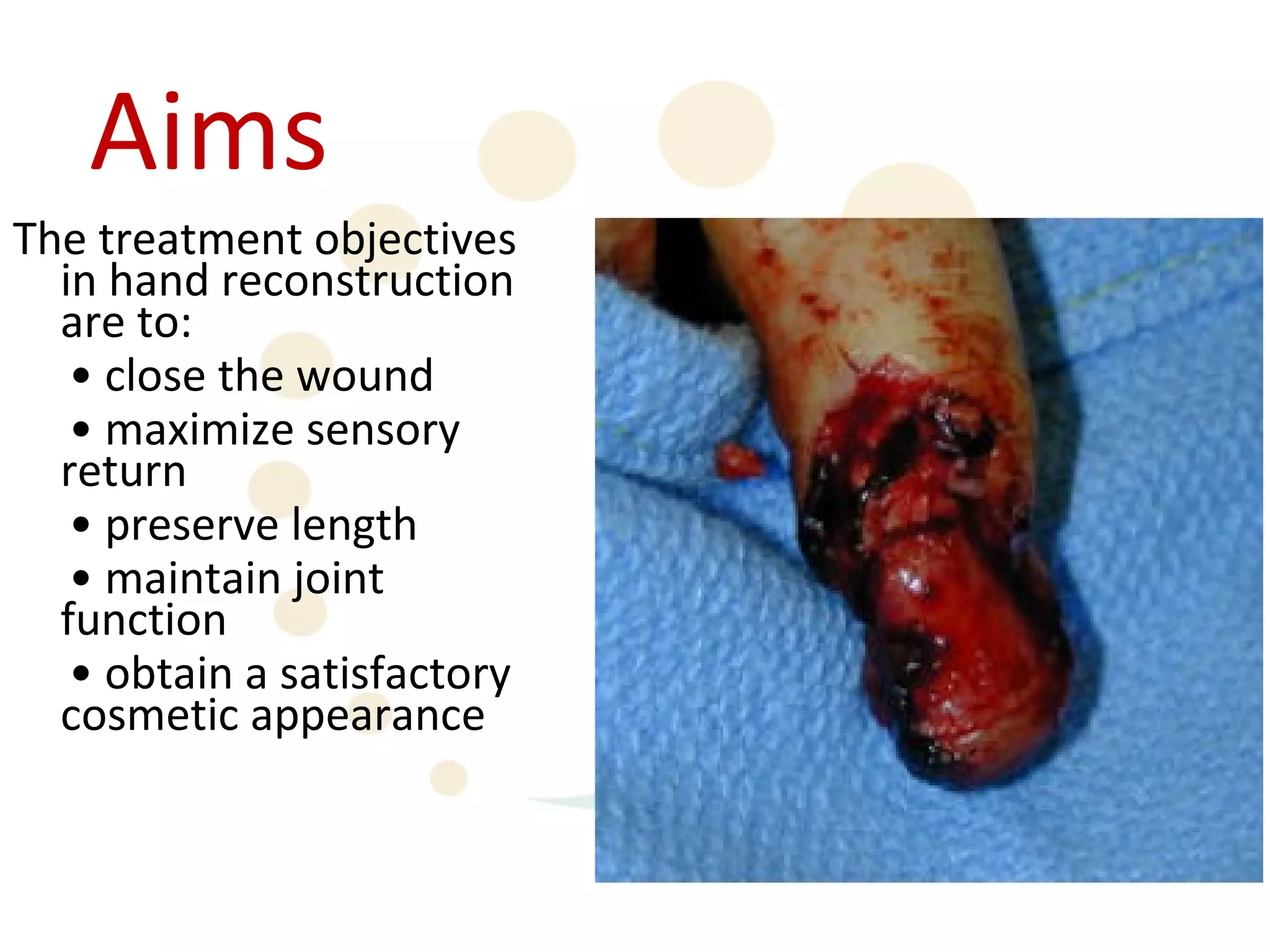 Aims

The treatment objectives in hand reconstruction are to:

• close the wound

• maximize sensory return

• preserve length

• maintain joint function

• obtain a satisfactory cosmetic appearance